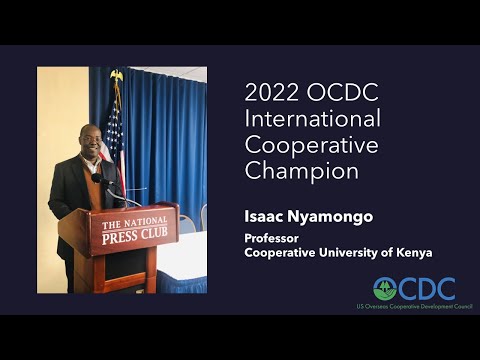 THE NATIONAL PRESS CLUB

2022 OCDC International Cooperative Champion

Isaac Nyamongo

Professor
Cooperative University of Kenya

OCDC
US Overseas Cooperative Development Council